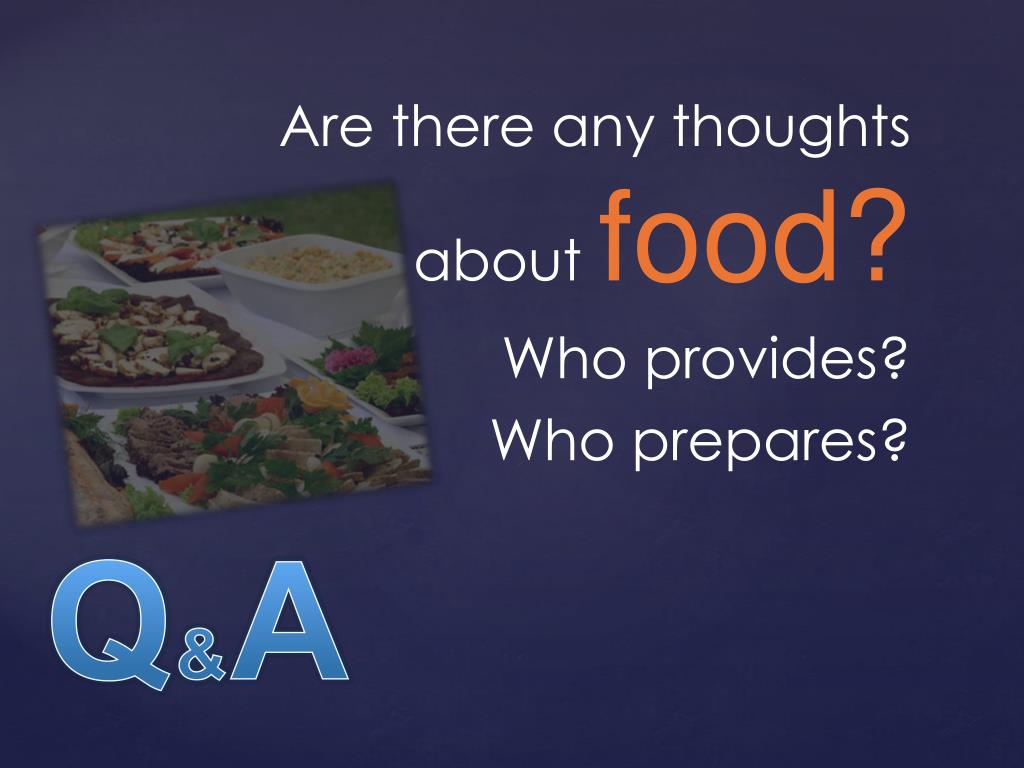 Are there any thoughts about food?

Who provides?
Who prepares?

Q&A